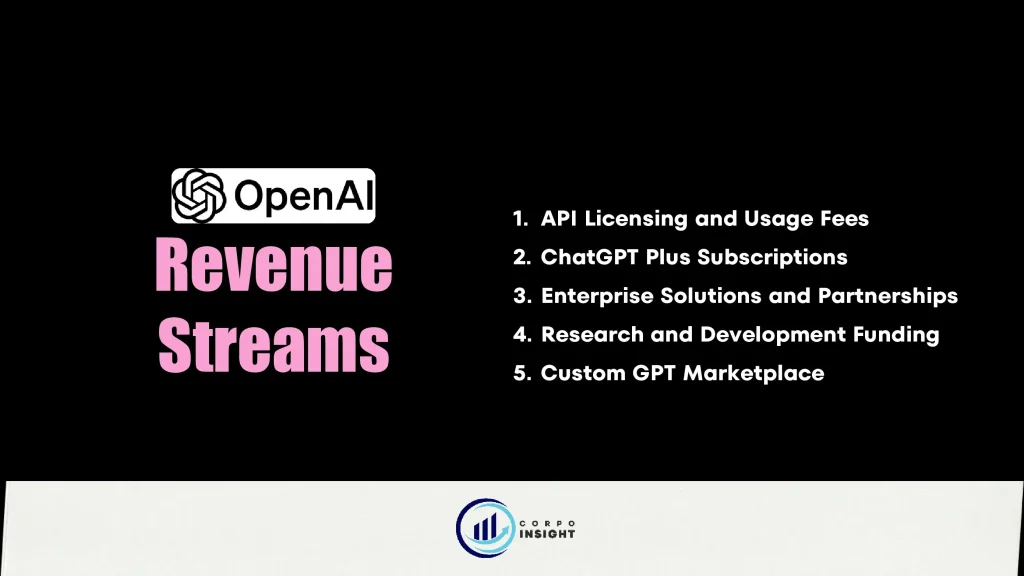 OpenAI
Revenue Streams

1. API Licensing and Usage Fees
2. ChatGPT Plus Subscriptions
3. Enterprise Solutions and Partnerships
4. Research and Development Funding
5. Custom GPT Marketplace

CORPO INSIGHT